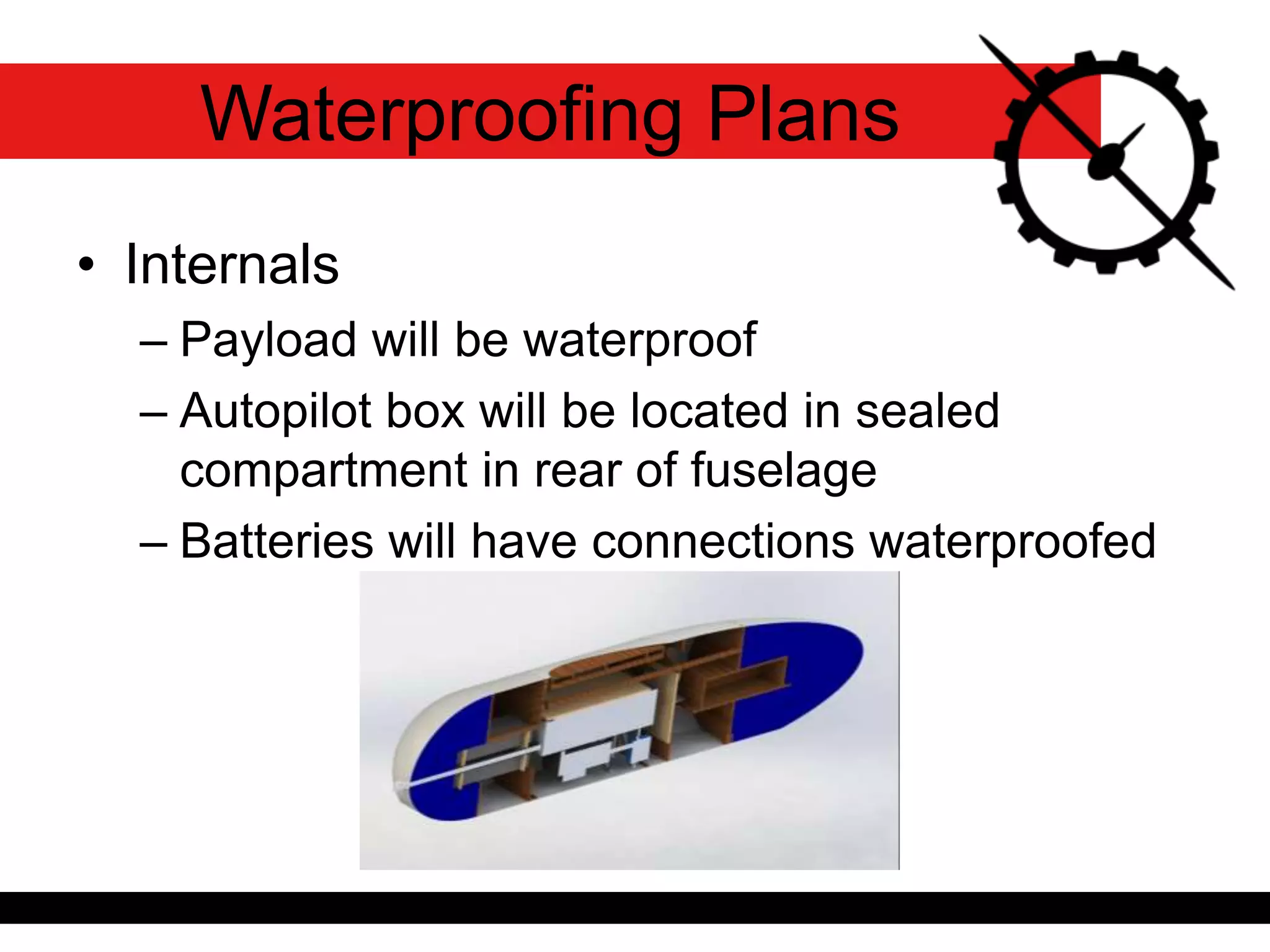 Waterproofing Plans

• Internals

– Payload will be waterproof

– Autopilot box will be located in sealed compartment in rear of fuselage

– Batteries will have connections waterproofed